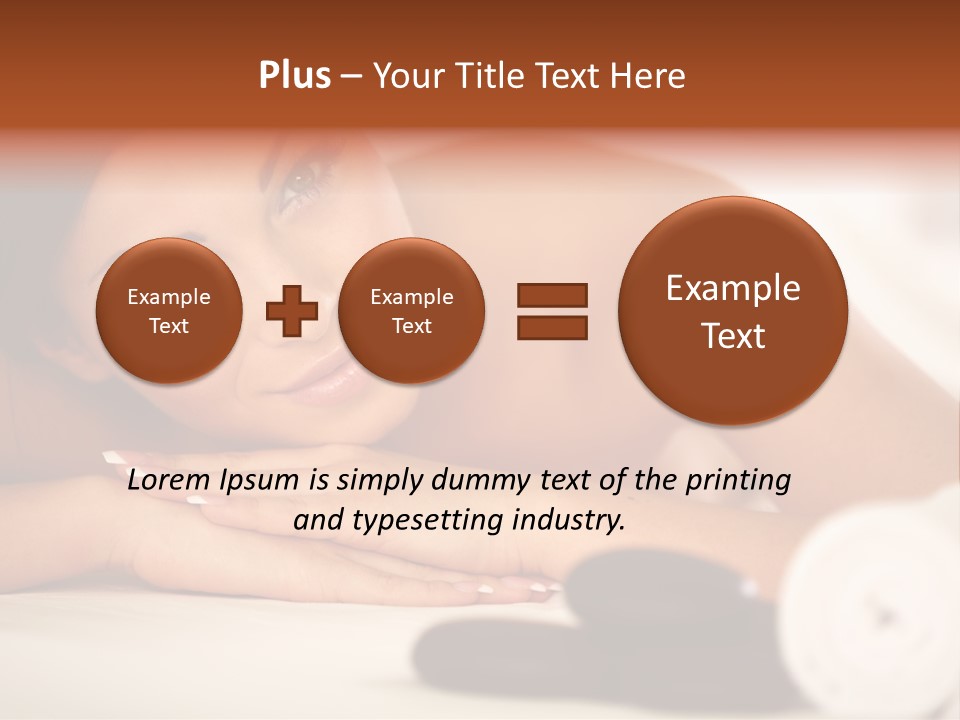 Plus – Your Title Text Here

Example Text

Example Text

Example Text

Lorem Ipsum is simply dummy text of the printing and typesetting industry.